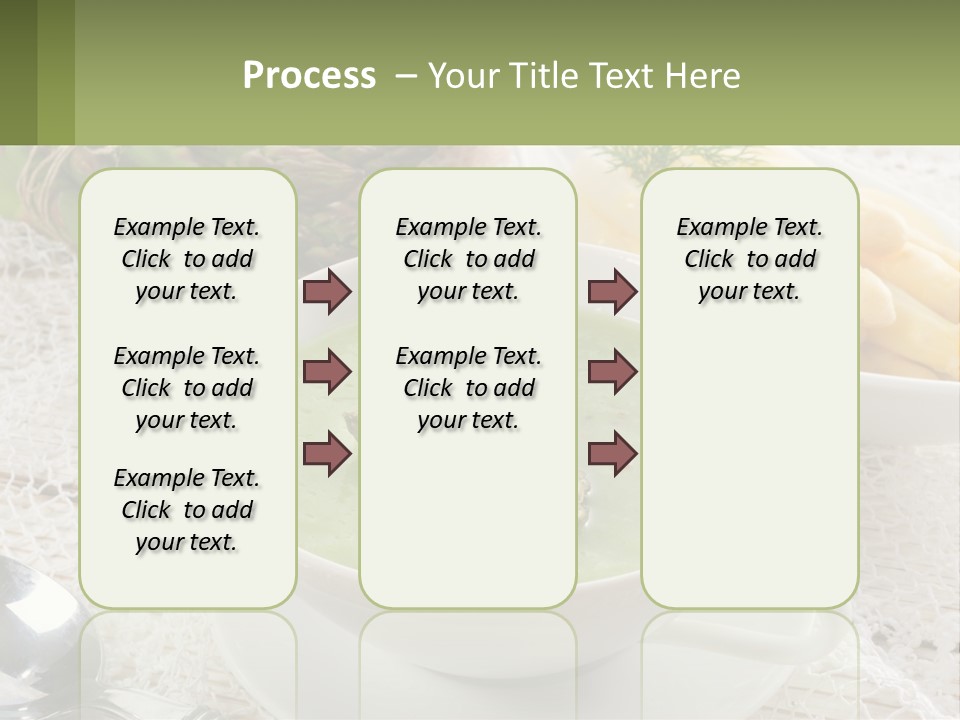 Process – Your Title Text Here

Example Text. Click to add your text.

Example Text. Click to add your text.

Example Text. Click to add your text.

Example Text. Click to add your text.

Example Text. Click to add your text.

Example Text. Click to add your text.